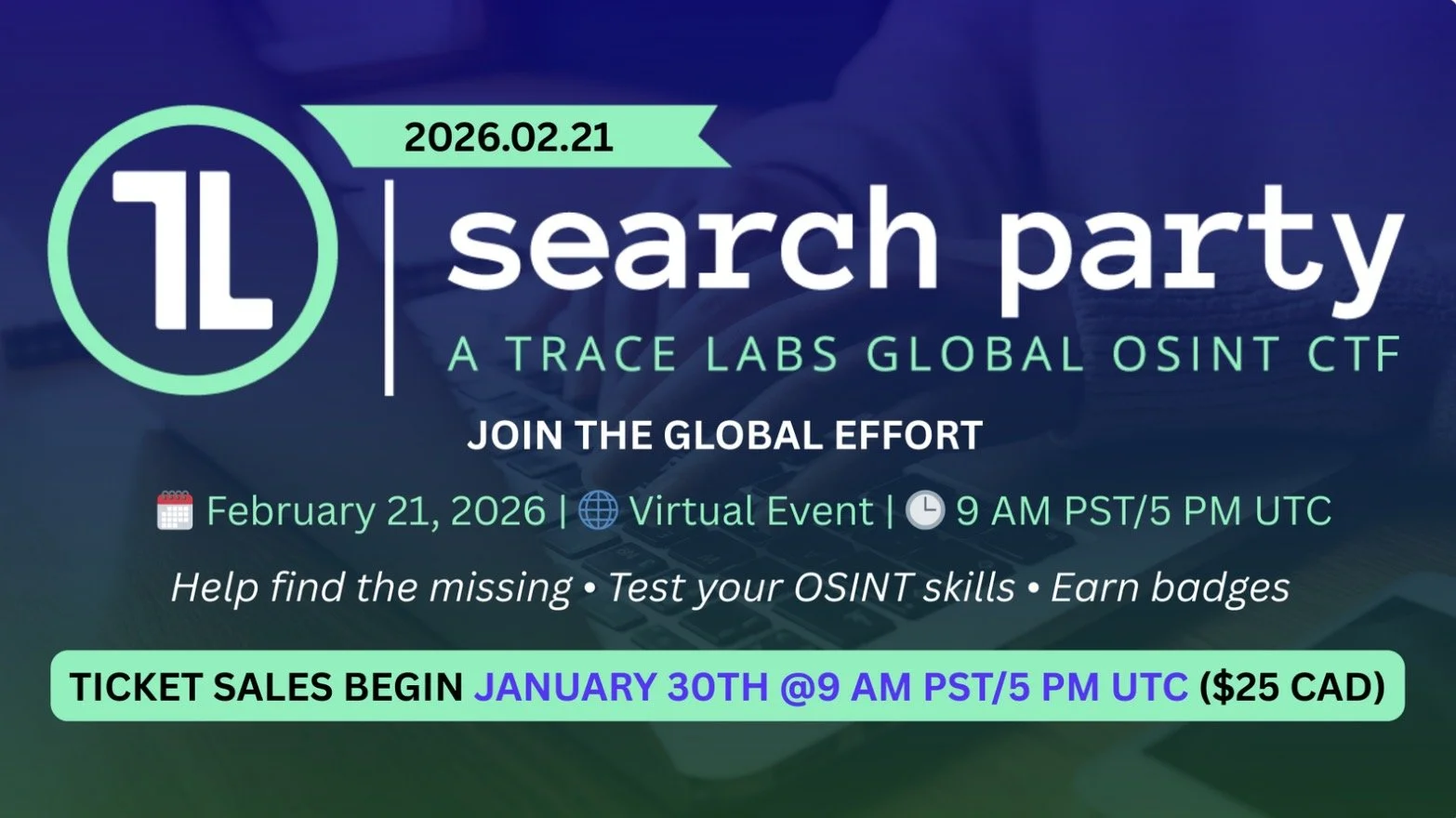 2026.02.21

TL

search party

A TRACE LABS GLOBAL OSINT CTF

JOIN THE GLOBAL EFFORT

February 21, 2026 | Virtual Event | 9 AM PST/5 PM UTC

Help find the missing • Test your OSINT skills • Earn badges

TICKET SALES BEGIN JANUARY 30TH @9 AM PST/5 PM UTC ($25 CAD)